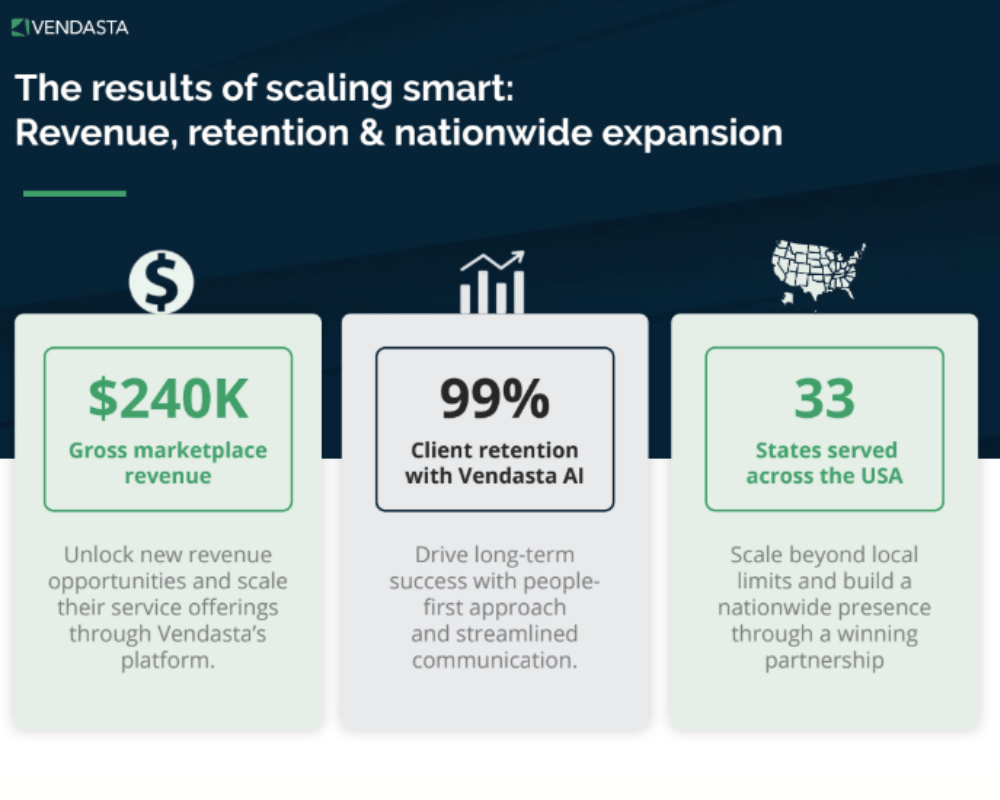 VENDASTA

The results of scaling smart:
Revenue, retention & nationwide expansion

$240K
Gross marketplace revenue

Unlock new revenue opportunities and scale their service offerings through Vendasta's platform.

99%
Client retention with Vendasta AI

Drive long-term success with people-first approach and streamlined communication.

33
States served across the USA

Scale beyond local limits and build a nationwide presence through a winning partnership